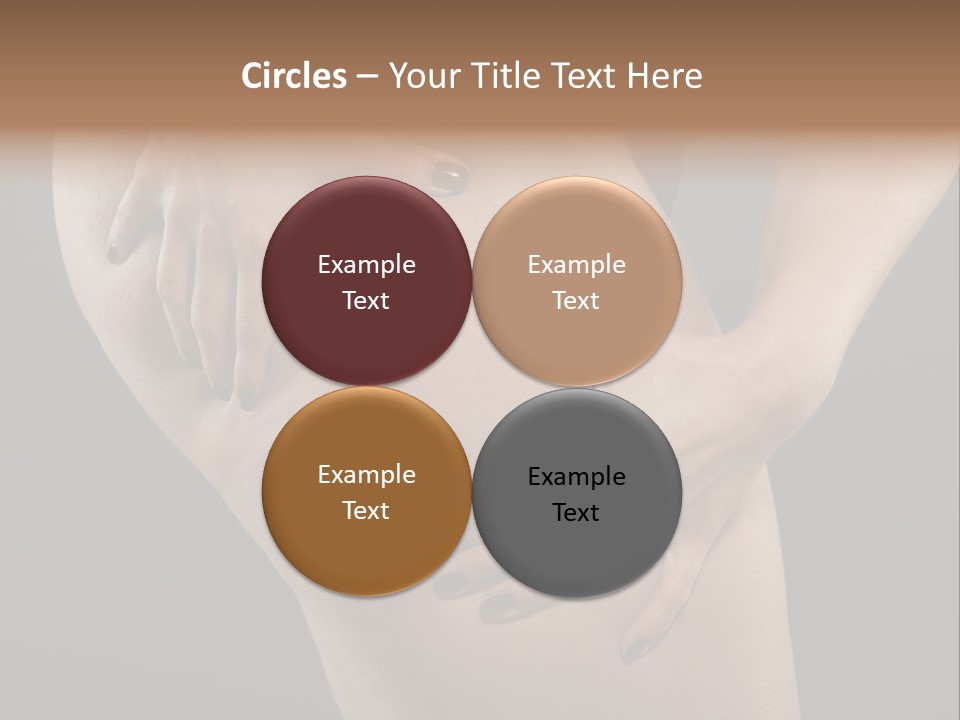 Circles – Your Title Text Here

Example Text

Example Text

Example Text

Example Text